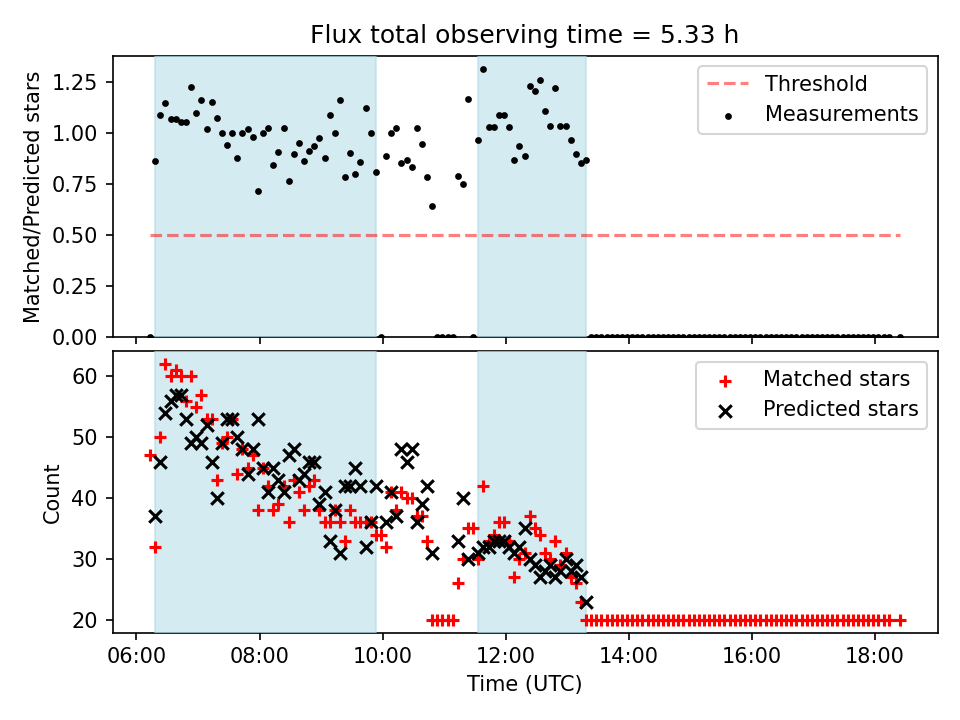 Flux total observing time = 5.33 h

Matched/Predicted stars

1.25
1.00
0.75
0.50
0.25
0.00

Threshold
Measurements

Count

60
50
40
30
20

Matched stars
Predicted stars

06:00
08:00
10:00
12:00
14:00
16:00
18:00

Time (UTC)